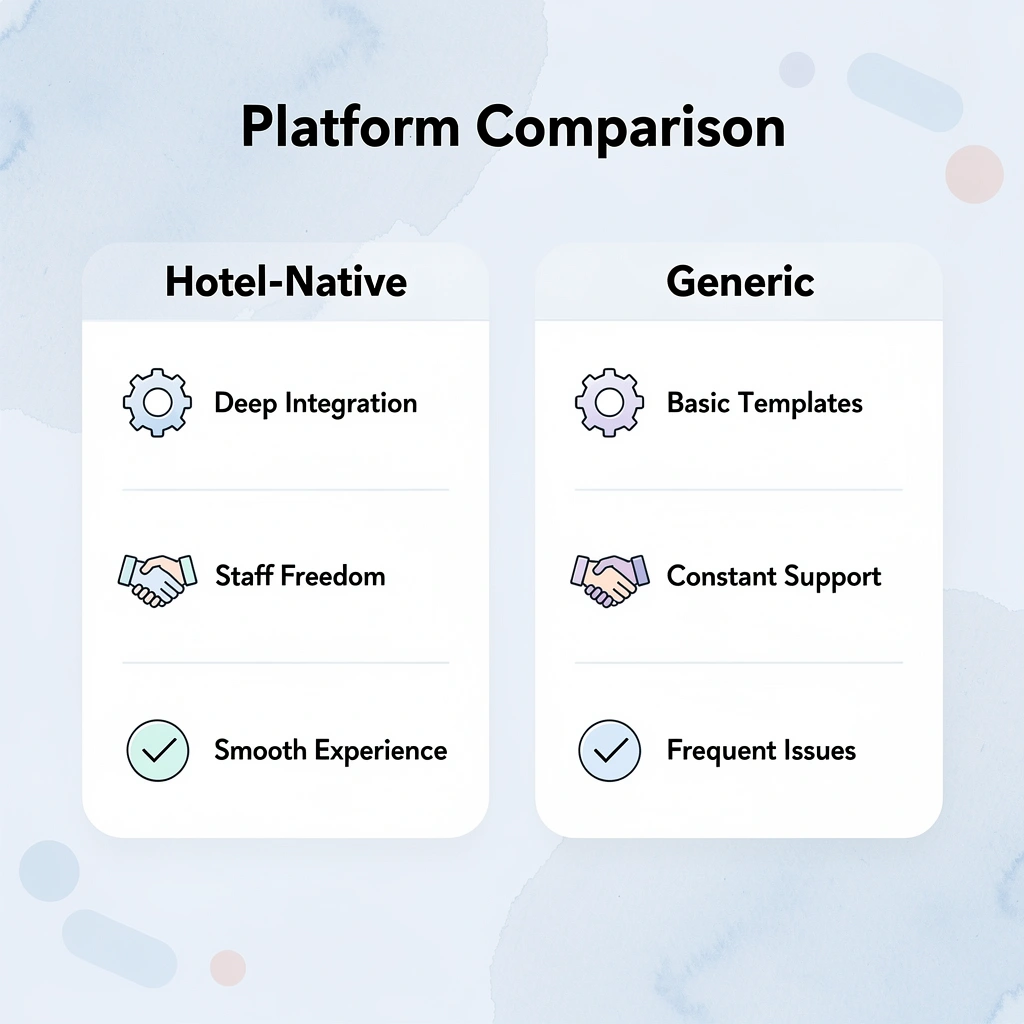 Platform Comparison

Hotel-Native

Deep Integration

Staff Freedom

Smooth Experience

Generic

Basic Templates

Constant Support

Frequent Issues